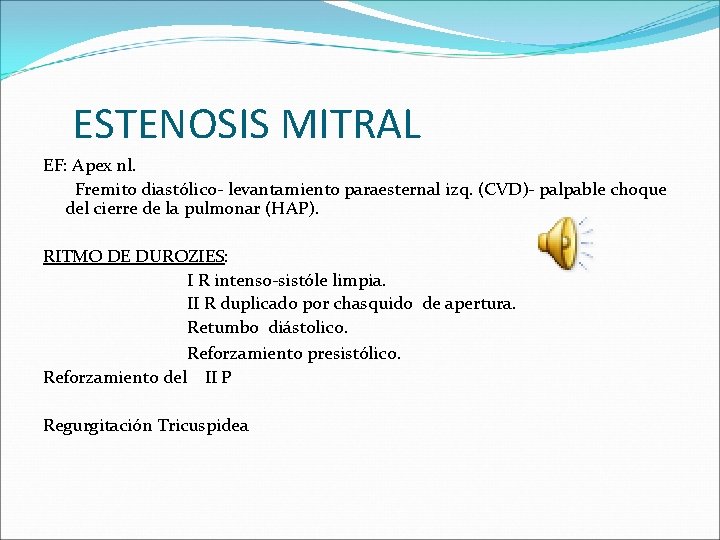 ESTENOSIS MITRAL

EF: Apex nl.

Fremito diastólico- levantamiento paraesternal izq. (CVD)- palpable choque del cierre de la pulmonar (HAP).

RITMO DE DUROZIES:

I R intenso-sistóle limpia.

II R duplicado por chasquido de apertura.

Retumbo diástolico.

Reforzamiento presistólico.

Reforzamiento del II P

Regurgitación Tricuspidea